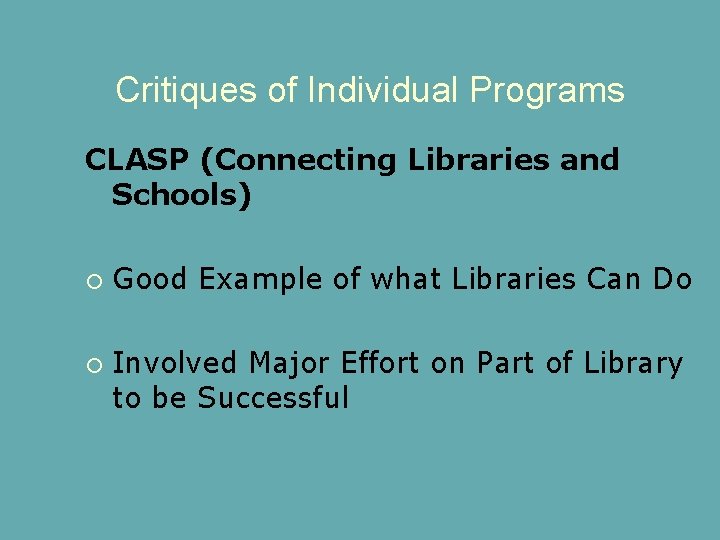 Critiques of Individual Programs

CLASP (Connecting Libraries and Schools)

○ Good Example of what Libraries Can Do

○ Involved Major Effort on Part of Library to be Successful